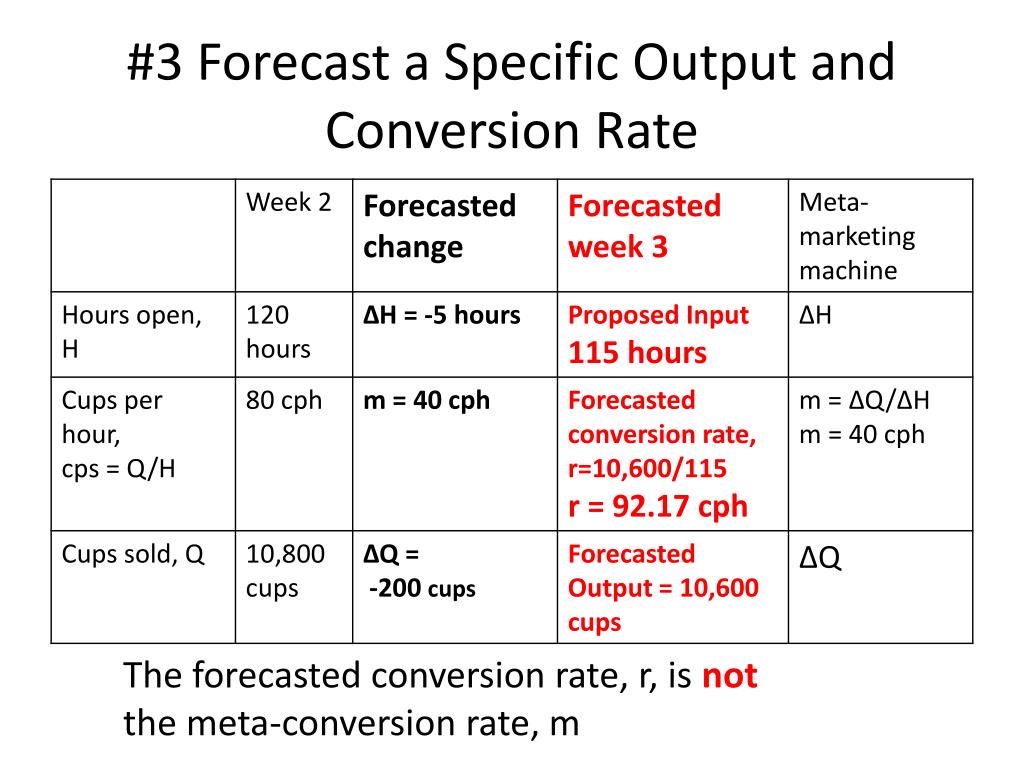 #3 Forecast a Specific Output and Conversion Rate

| | Week 2 | Forecasted change | Forecasted week 3 | Meta-marketing machine |
|---|---|---|---|---|
| Hours open, H | 120 hours | ΔH = -5 hours | Proposed Input 115 hours | ΔH |
| Cups per hour, cps = Q/H | 80 cph | m = 40 cph | Forecasted conversion rate, r=10,600/115 r = 92.17 cph | m = ΔQ/ΔH m = 40 cph |
| Cups sold, Q | 10,800 cups | ΔQ = -200 cups | Forecasted Output = 10,600 cups | ΔQ |

The forecasted conversion rate, r, is not the meta-conversion rate, m